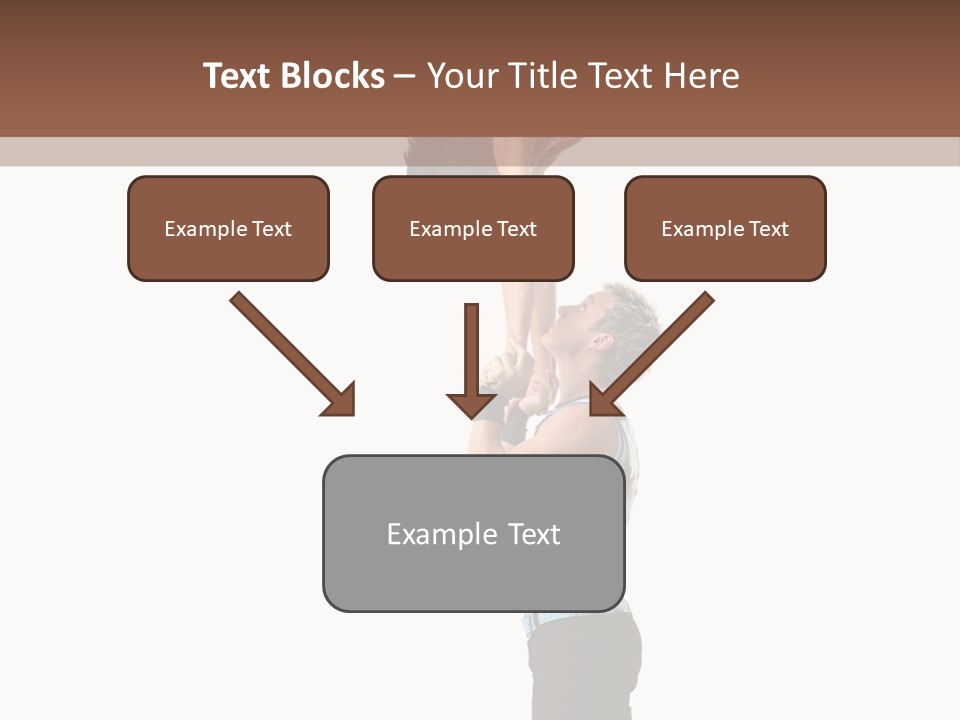 Text Blocks – Your Title Text Here

Example Text

Example Text

Example Text

Example Text